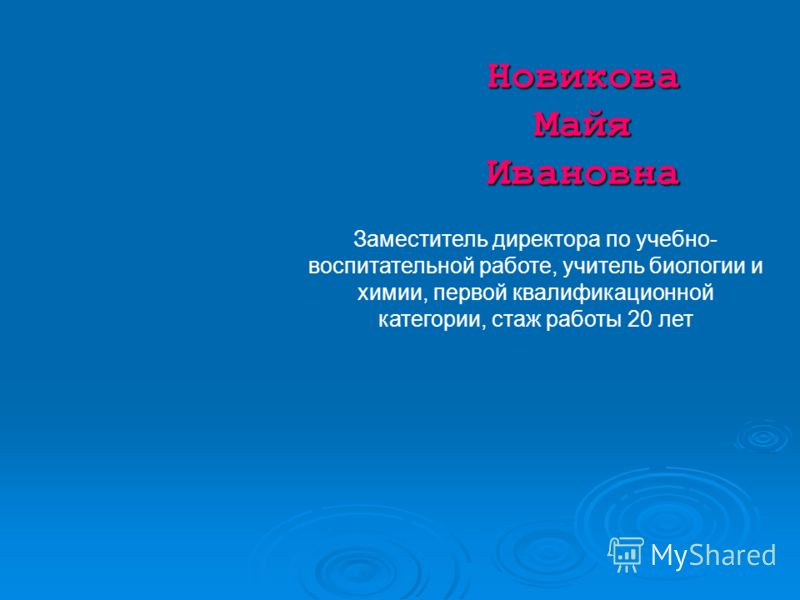 Новикова
Майя
Ивановна

Заместитель директора по учебно-воспитательной работе, учитель биологии и химии, первой квалификационной категории, стаж работы 20 лет

MyShared